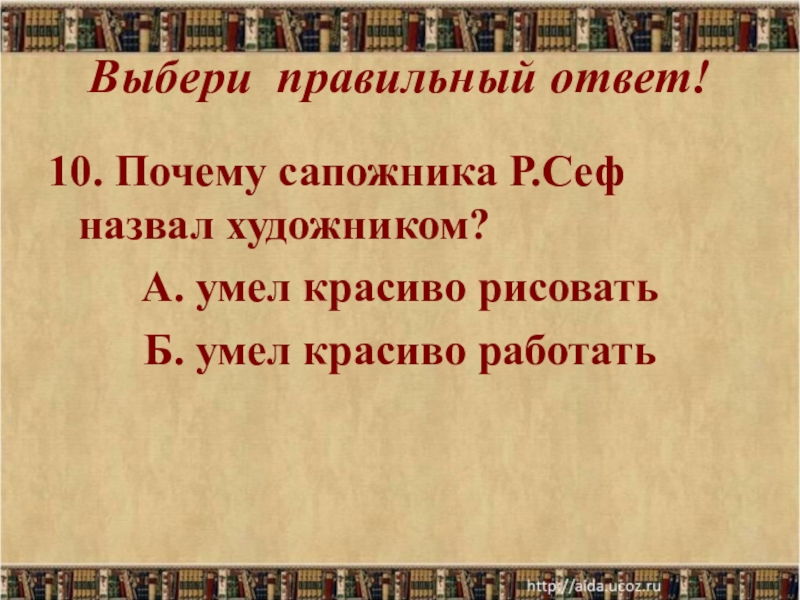 Выбери правильный ответ!

10. Почему сапожника Р.Сеф назвал художником?

А. умел красиво рисовать

Б. умел красиво работать

http://aida.ucoz.ru